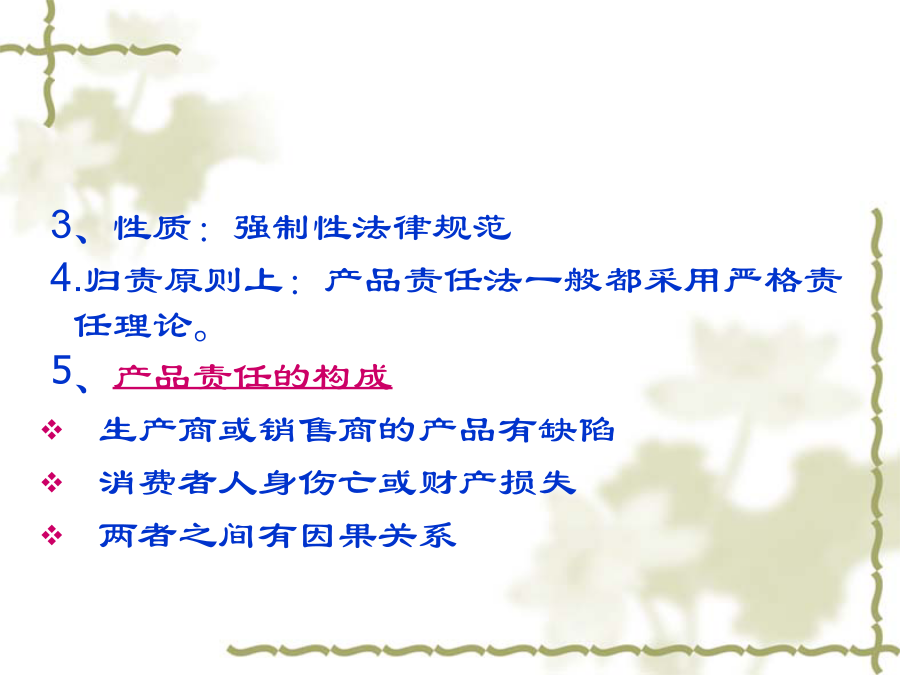 3、性质：强制性法律规范

4.归责原则上：产品责任法一般都采用严格责任理论。

5、产品责任的构成

❖ 生产商或销售商的产品有缺陷

❖ 消费者人身伤亡或财产损失

❖ 两者之间有因果关系